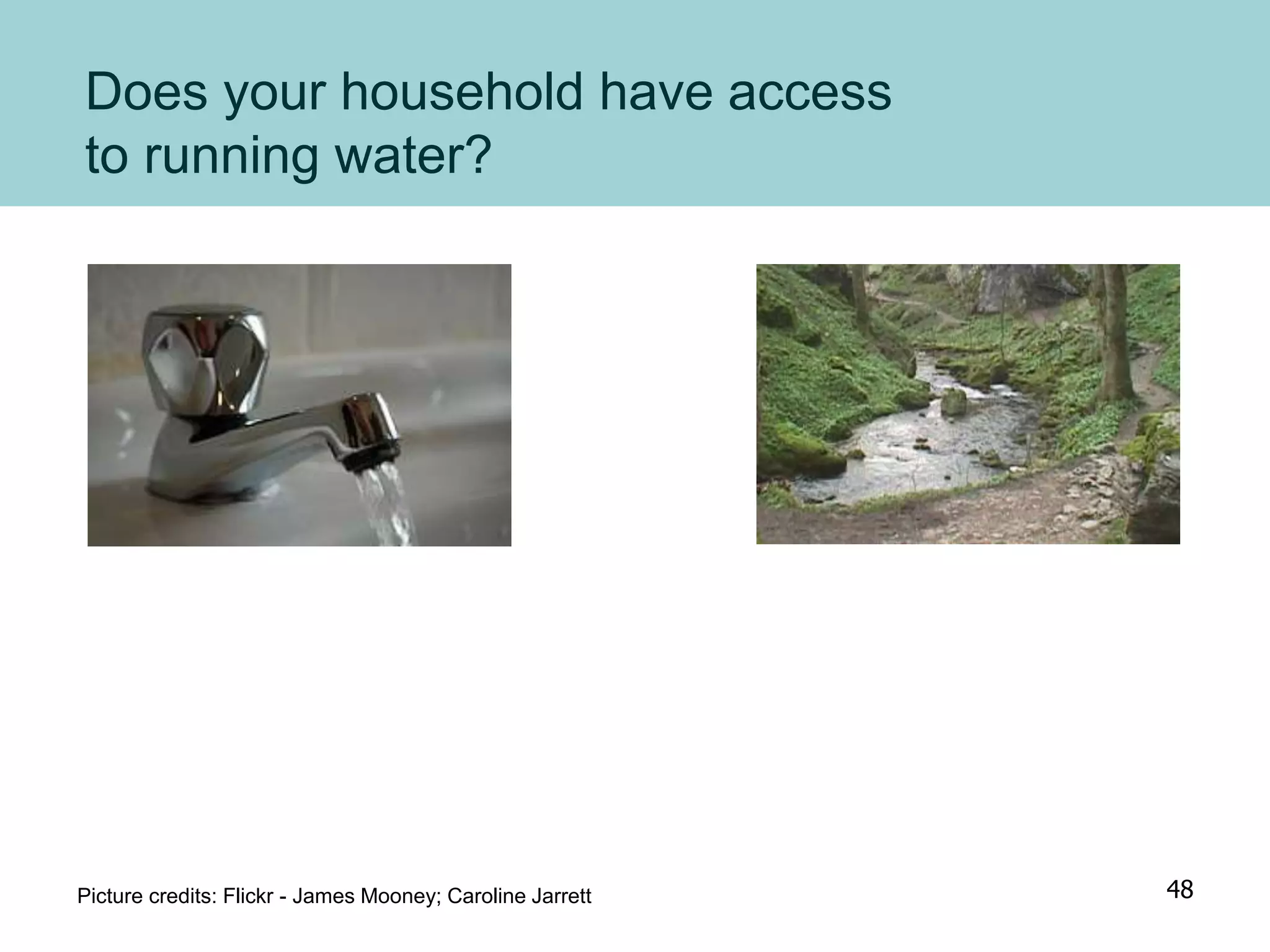 Does your household have access to running water?

Picture credits: Flickr - James Mooney; Caroline Jarrett

48